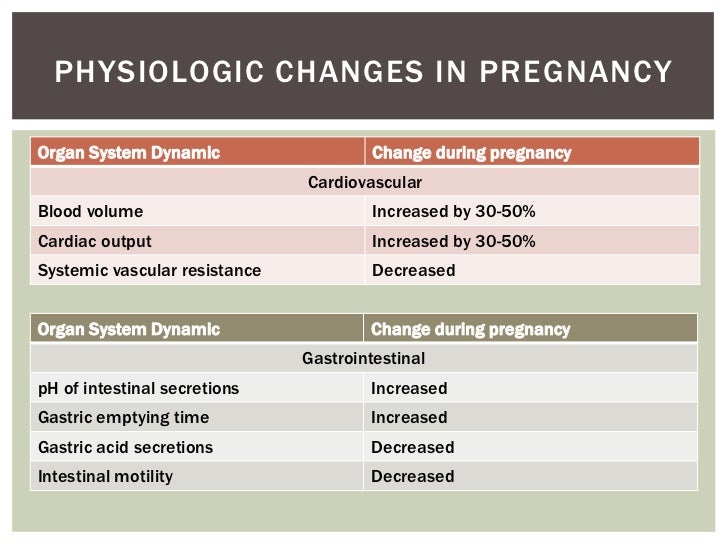 PHYSIOLOGIC CHANGES IN PREGNANCY

| Organ System Dynamic | Change during pregnancy |
|---|---|
| Cardiovascular | |
| Blood volume | Increased by 30-50% |
| Cardiac output | Increased by 30-50% |
| Systemic vascular resistance | Decreased |

| Organ System Dynamic | Change during pregnancy |
|---|---|
| Gastrointestinal | |
| pH of intestinal secretions | Increased |
| Gastric emptying time | Increased |
| Gastric acid secretions | Decreased |
| Intestinal motility | Decreased |